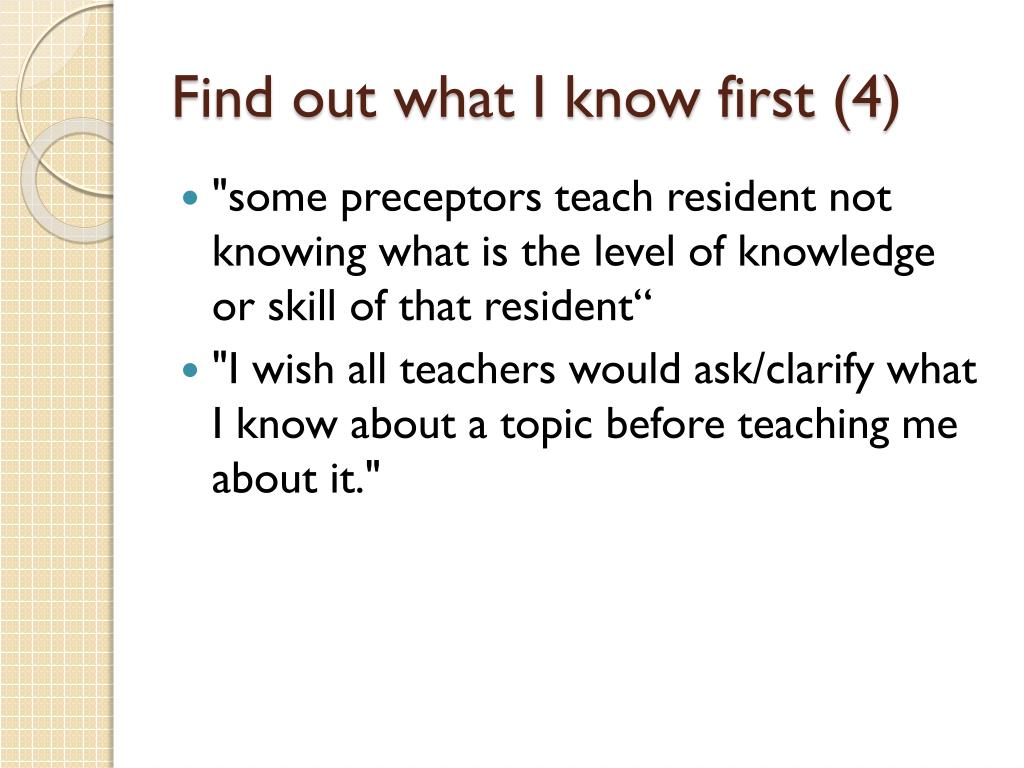 Find out what I know first (4)

- "some preceptors teach resident not knowing what is the level of knowledge or skill of that resident“
- "I wish all teachers would ask/clarify what I know about a topic before teaching me about it."